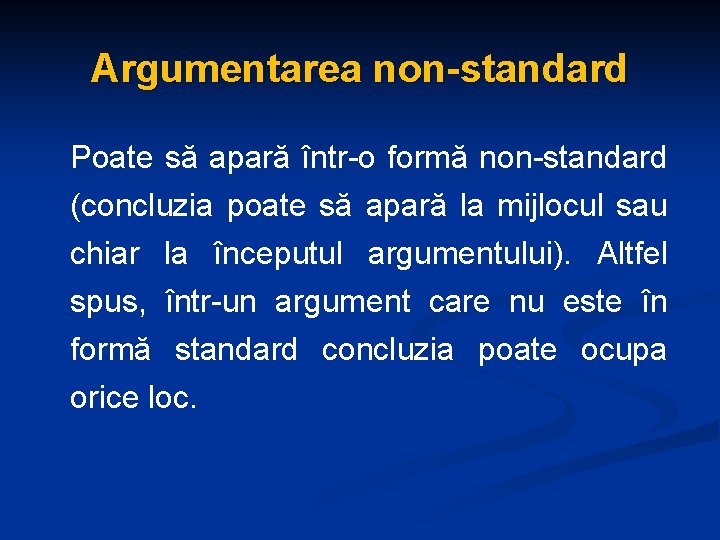 Argumentarea non-standard

Poate să apară într-o formă non-standard (concluzia poate să apară la mijlocul sau chiar la începutul argumentului). Altfel spus, într-un argument care nu este în formă standard concluzia poate ocupa orice loc.